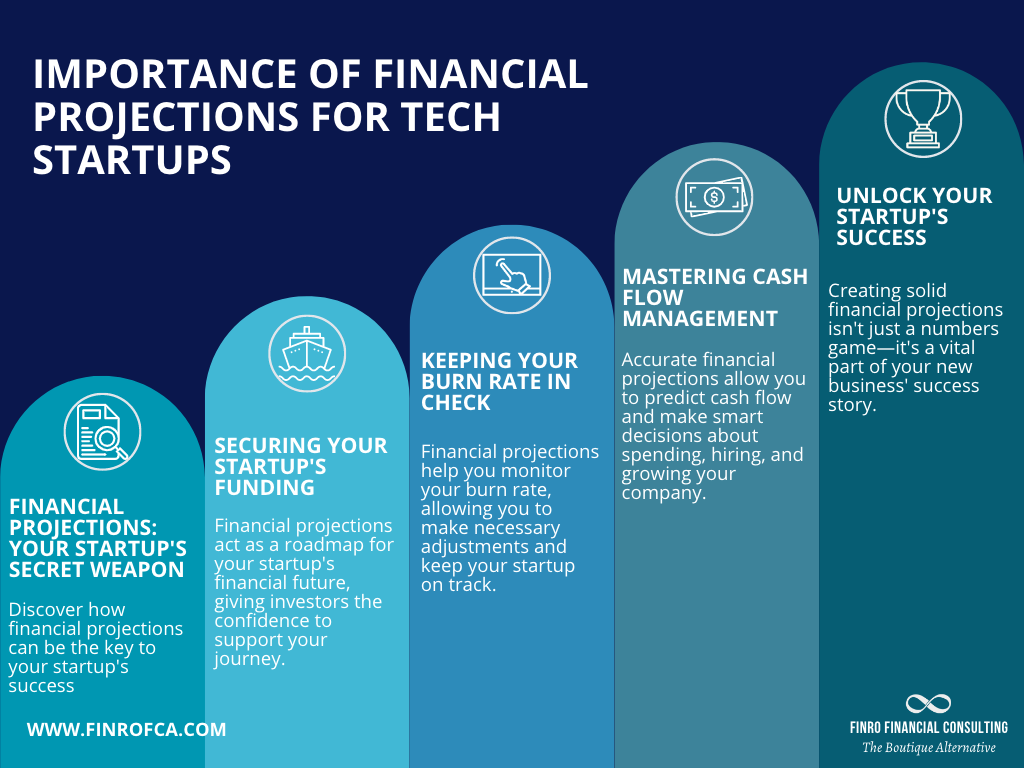 IMPORTANCE OF FINANCIAL PROJECTIONS FOR TECH STARTUPS

FINANCIAL PROJECTIONS: YOUR STARTUP'S SECRET WEAPON

Discover how financial projections can be the key to your startup's success

SECURING YOUR STARTUP'S FUNDING

Financial projections act as a roadmap for your startup's financial future, giving investors the confidence to support your journey.

KEEPING YOUR BURN RATE IN CHECK

Financial projections help you monitor your burn rate, allowing you to make necessary adjustments and keep your startup on track.

MASTERING CASH FLOW MANAGEMENT

Accurate financial projections allow you to predict cash flow and make smart decisions about spending, hiring, and growing your company.

UNLOCK YOUR STARTUP'S SUCCESS

Creating solid financial projections isn't just a numbers game—it's a vital part of your new business' success story.

WWW.FINROFCA.COM

FINRO FINANCIAL CONSULTING
The Boutique Alternative